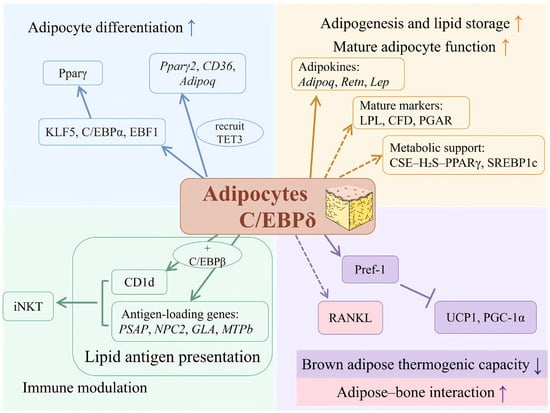 Adipocyte differentiation ↑

Pparγ

Pparγ2, CD36, Adipoq

KLF5, C/EBPα, EBF1

recruit TET3

Adipogenesis and lipid storage ↑

Mature adipocyte function ↑

Adipokines: Adipoq, Retn, Lep

Mature markers: LPL, CFD, PGAR

Metabolic support: CSE–$H_2S$–PPARγ, SREBP1c

Adipocytes C/EBPδ

+ C/EBPβ

CD1d

iNKT

Antigen-loading genes: PSAP, NPC2, GLA, MTPb

Lipid antigen presentation

Immune modulation

Pref-1

RANKL

UCP1, PGC-1α

Brown adipose thermogenic capacity ↓

Adipose–bone interaction ↑